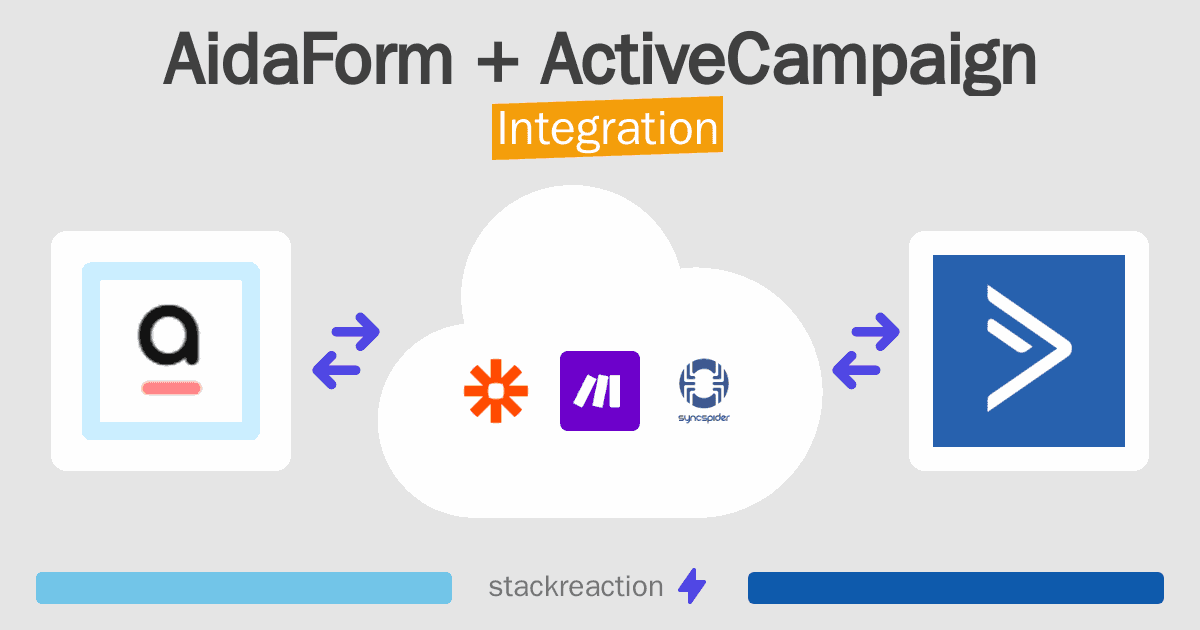 AidaForm + ActiveCampaign
Integration

a

syncspider

stackreaction